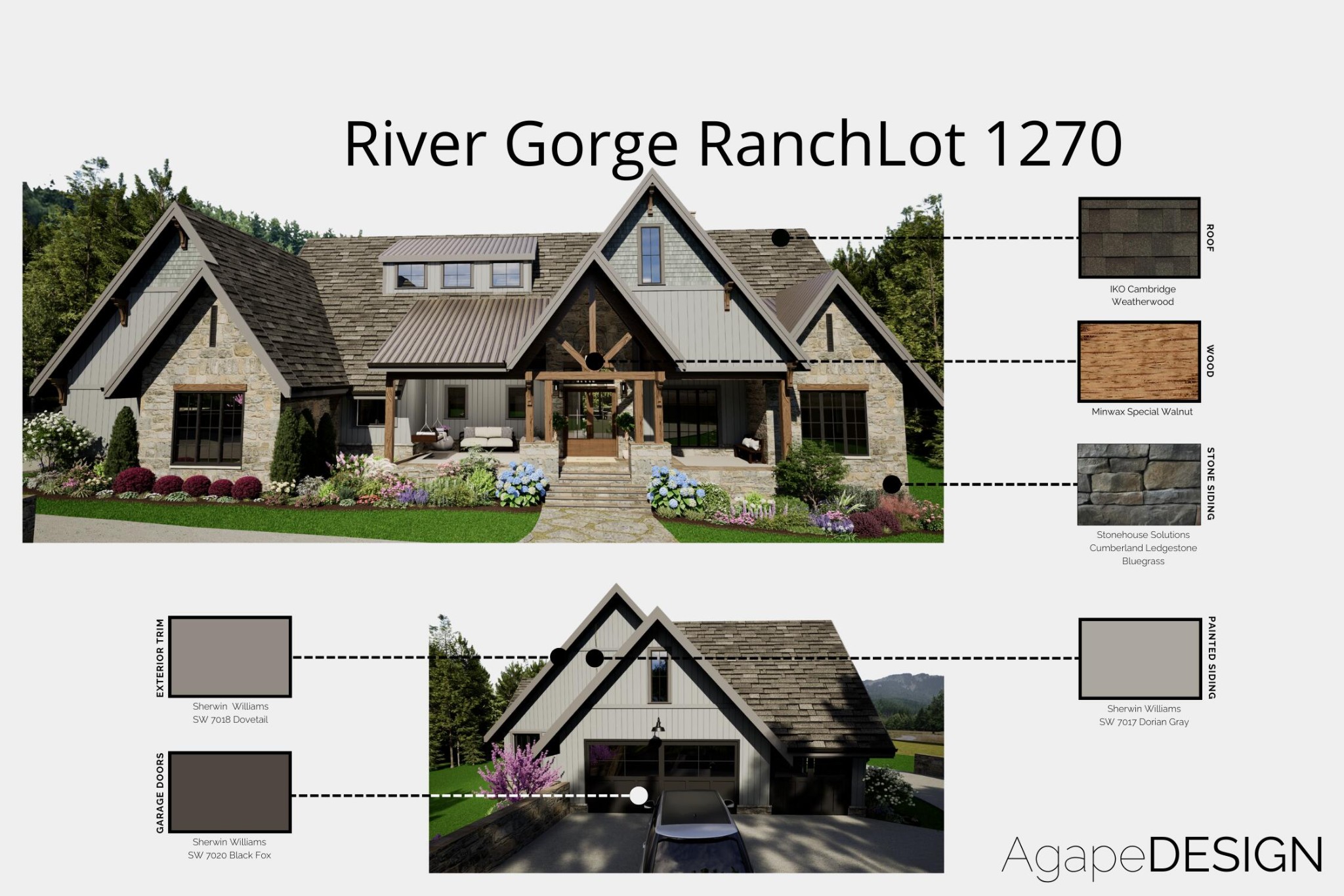 River Gorge RanchLot 1270

ROOF

IKO Cambridge Weatherwood

WOOD

Minwax Special Walnut

STONE SIDING

Stonehouse Solutions Cumberland Ledgestone Bluegrass

EXTERIOR TRIM

Sherwin Williams SW 7018 Dovetail

GARAGE DOORS

Sherwin Williams SW 7020 Black Fox

PAINTED SIDING

Sherwin Williams SW 7017 Dorian Gray

AgapeDESIGN